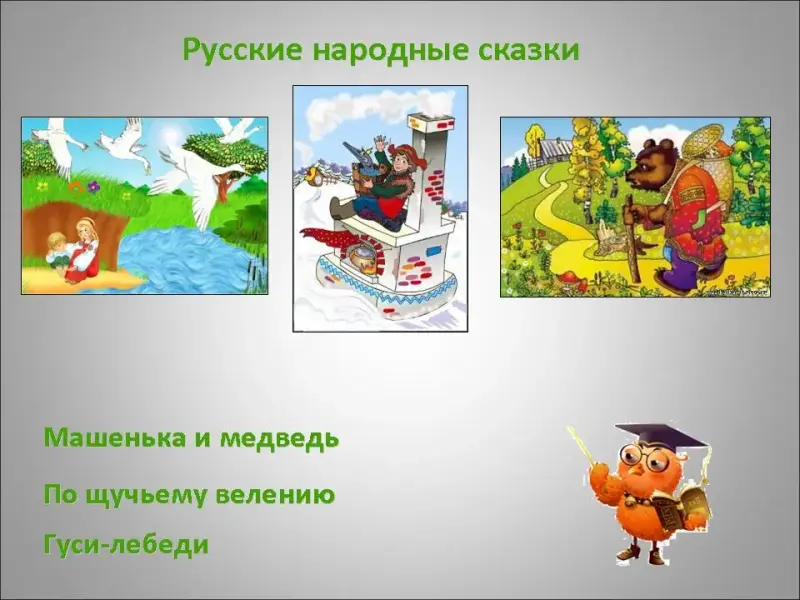 Русские народные сказки

Машенька и медведь

По щучьему велению

Гуси-лебеди